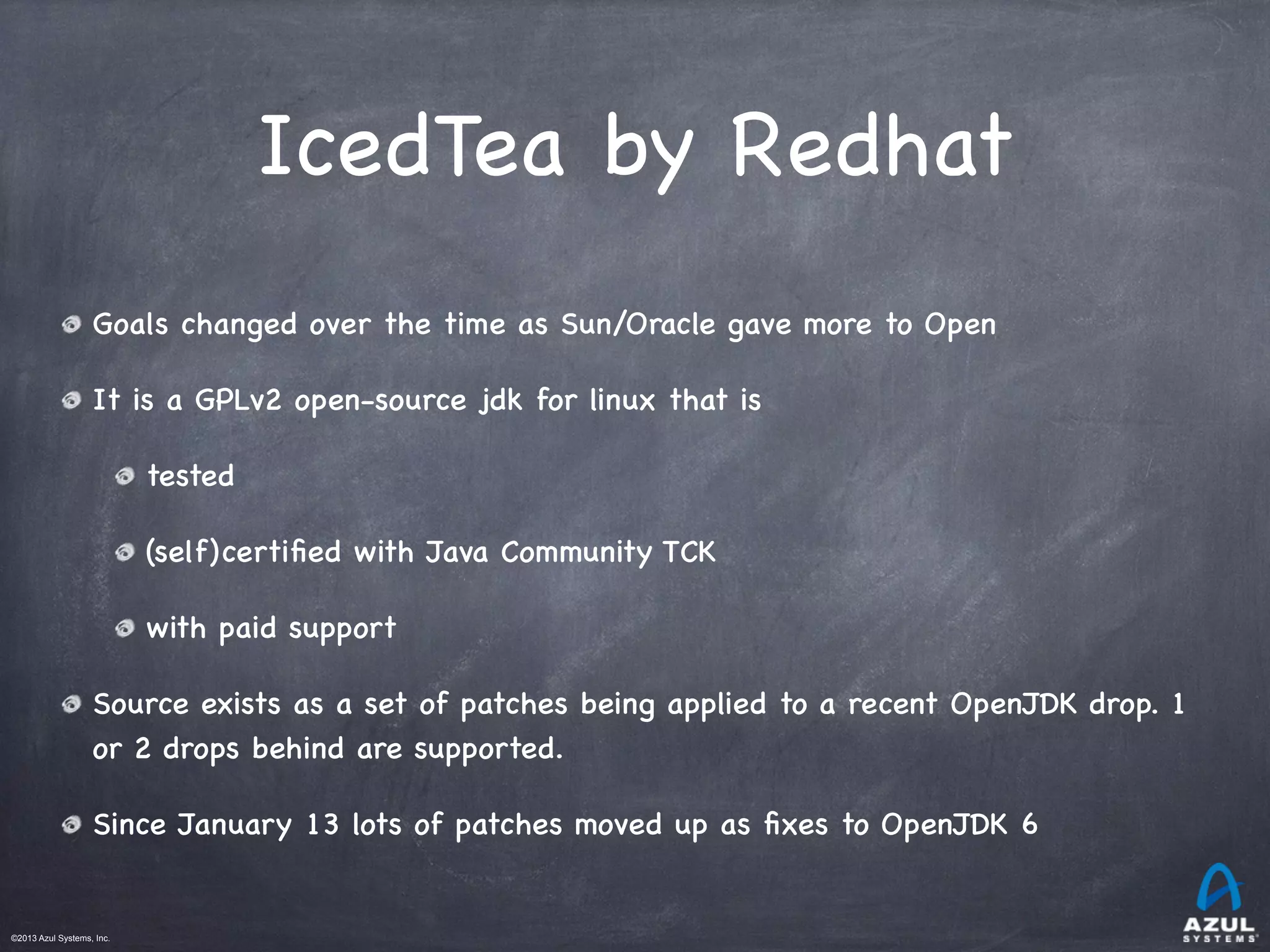 IcedTea by Redhat

Goals changed over the time as Sun/Oracle gave more to Open

It is a GPLv2 open-source jdk for linux that is

tested

(self)certified with Java Community TCK

with paid support

Source exists as a set of patches being applied to a recent OpenJDK drop. 1 or 2 drops behind are supported.

Since January 13 lots of patches moved up as fixes to OpenJDK 6

©2013 Azul Systems, Inc.

AZUL SYSTEMS